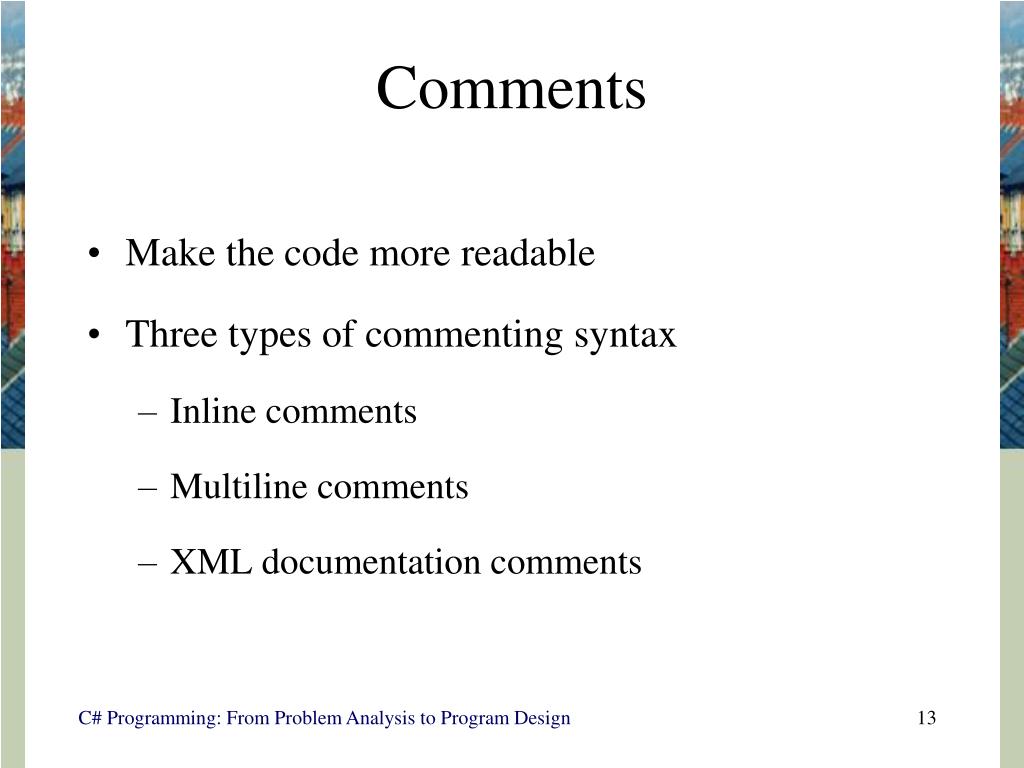 Comments

• Make the code more readable

• Three types of commenting syntax

– Inline comments

– Multiline comments

– XML documentation comments

C# Programming: From Problem Analysis to Program Design

13